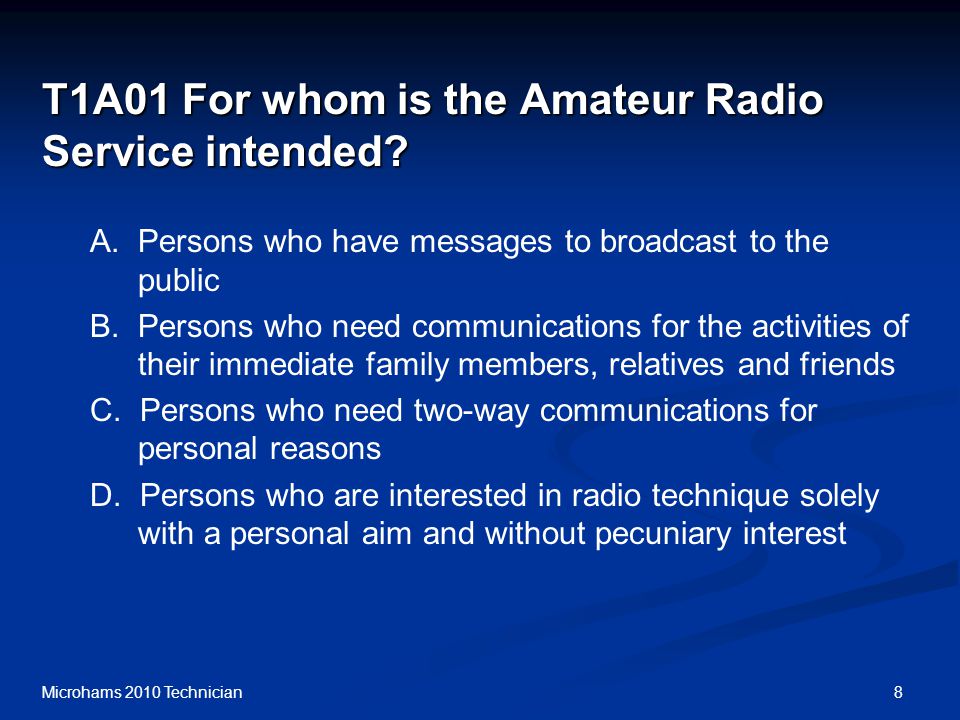 T1A01 For whom is the Amateur Radio Service intended?

A. Persons who have messages to broadcast to the public

B. Persons who need communications for the activities of their immediate family members, relatives and friends

C. Persons who need two-way communications for personal reasons

D. Persons who are interested in radio technique solely with a personal aim and without pecuniary interest

Microhams 2010 Technician

8